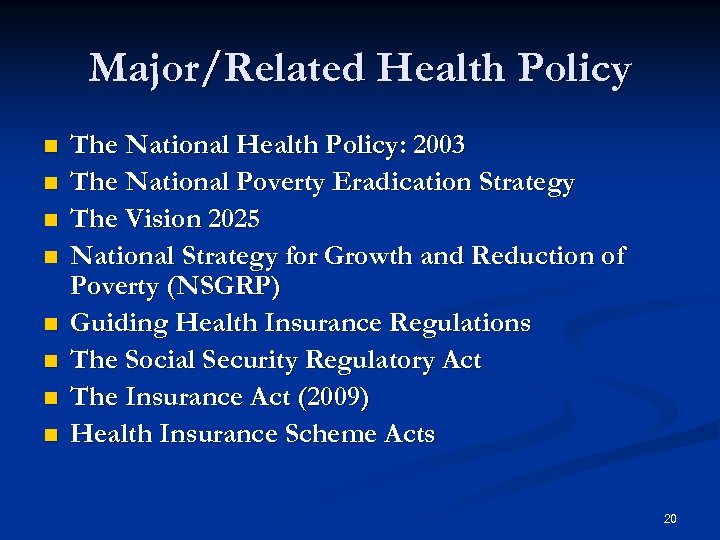 Major/Related Health Policy

- The National Health Policy: 2003
- The National Poverty Eradication Strategy
- The Vision 2025
- National Strategy for Growth and Reduction of Poverty (NSGRP)
- Guiding Health Insurance Regulations
- The Social Security Regulatory Act
- The Insurance Act (2009)
- Health Insurance Scheme Acts

20